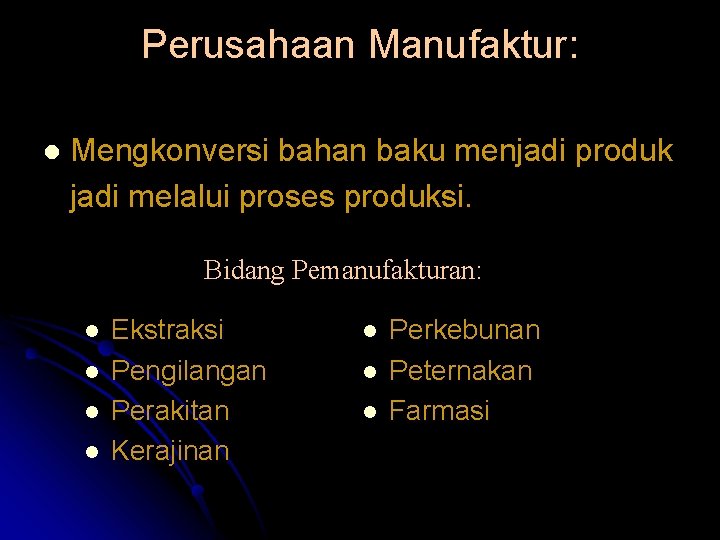 Perusahaan Manufaktur:

- Mengkonversi bahan baku menjadi produk jadi melalui proses produksi.

Bidang Pemanufakturan:

- Ekstraksi
- Pengilangan
- Perakitan
- Kerajinan

- Perkebunan
- Peternakan
- Farmasi